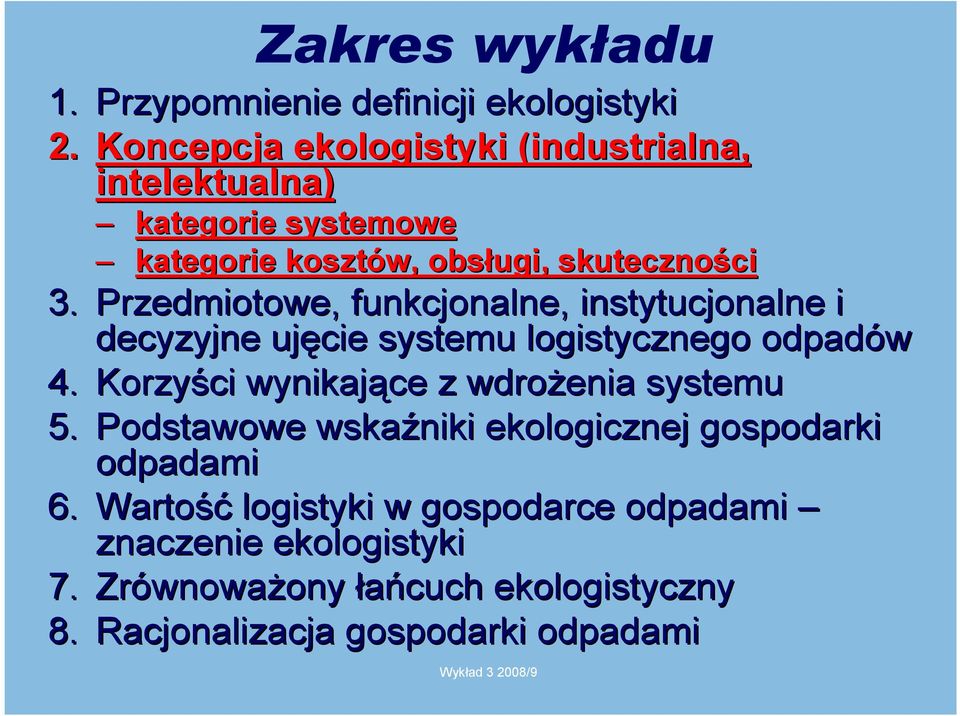 Zakres wykładu

1. Przypomnienie definicji ekologistyki
2. Koncepcja ekologistyki (industrialna, intelektualna)
– kategorie systemowe
– kategorie kosztów, obsługi, skuteczności
3. Przedmiotowe, funkcjonalne, instytucjonalne i decyzyjne ujęcie systemu logistycznego odpadów
4. Korzyści wynikające z wdrożenia systemu
5. Podstawowe wskaźniki ekologicznej gospodarki odpadami
6. Wartość logistyki w gospodarce odpadami – znaczenie ekologistyki
7. Zrównoważony łańcuch ekologistyczny
8. Racjonalizacja gospodarki odpadami

Wykład 3 2008/9